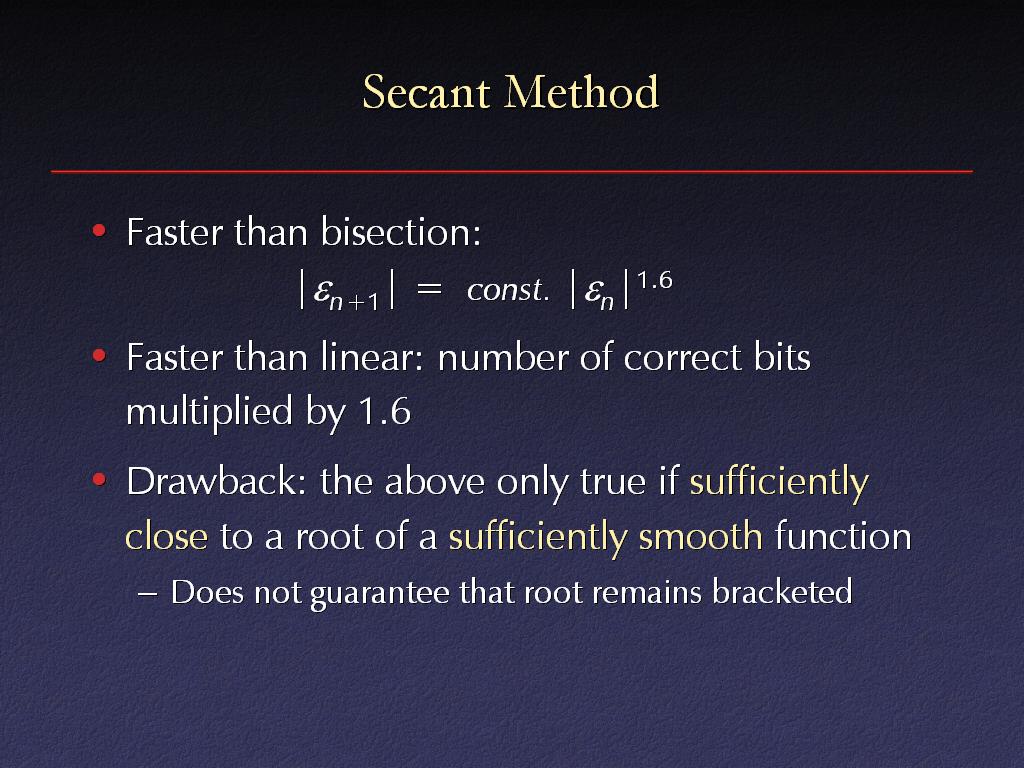 Secant Method

• Faster than bisection:

$|\varepsilon_{n+1}| = const. \ |\varepsilon_n|^{1.6}$

• Faster than linear: number of correct bits multiplied by 1.6

• Drawback: the above only true if sufficiently close to a root of a sufficiently smooth function

– Does not guarantee that root remains bracketed